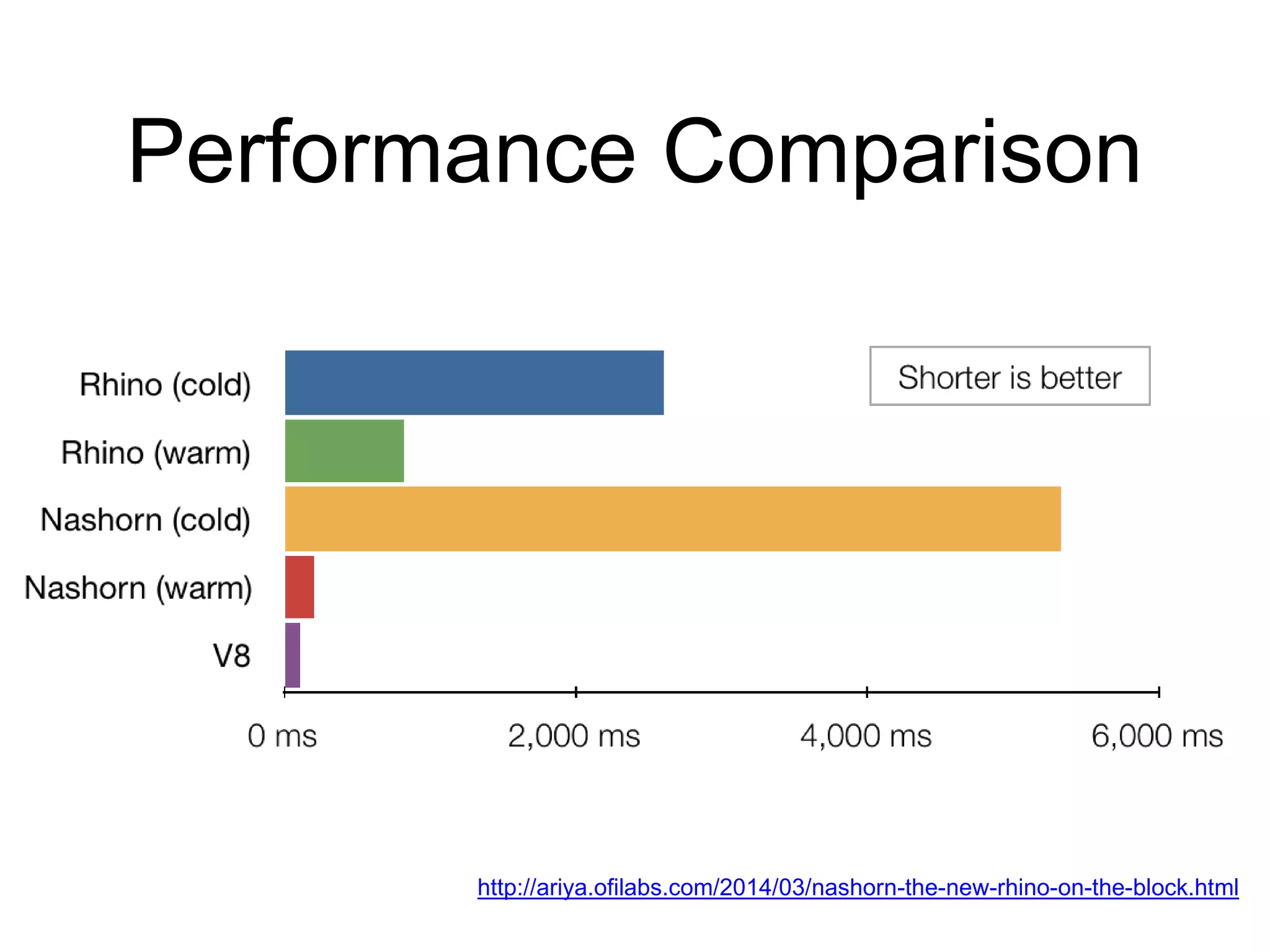 Performance Comparison

Shorter is better

Rhino (cold)

Rhino (warm)

Nashorn (cold)

Nashorn (warm)

V8

0 ms

2,000 ms

4,000 ms

6,000 ms

http://ariya.ofilabs.com/2014/03/nashorn-the-new-rhino-on-the-block.html